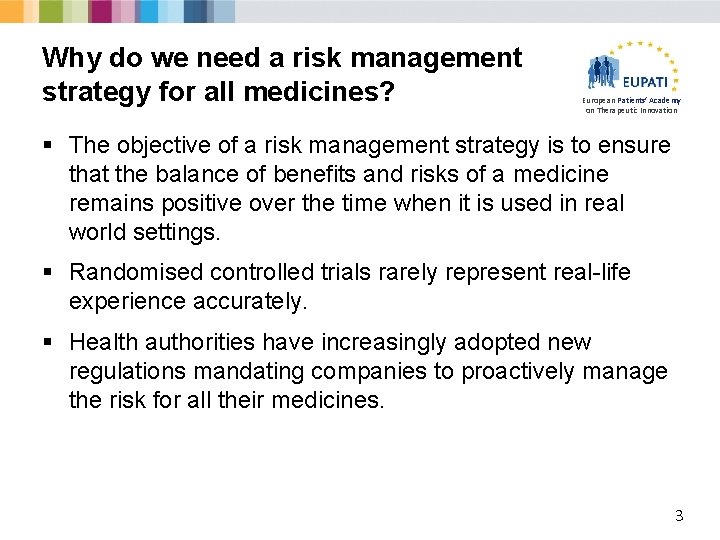 Why do we need a risk management strategy for all medicines?

EUPATI
European Patients' Academy on Therapeutic Innovation

▪ The objective of a risk management strategy is to ensure that the balance of benefits and risks of a medicine remains positive over the time when it is used in real world settings.

▪ Randomised controlled trials rarely represent real-life experience accurately.

▪ Health authorities have increasingly adopted new regulations mandating companies to proactively manage the risk for all their medicines.

3